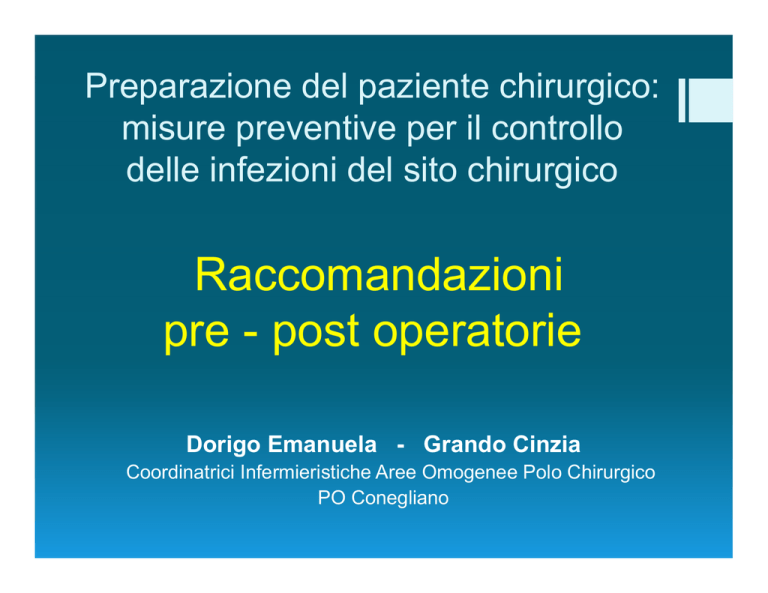 Preparazione del paziente chirurgico: misure preventive per il controllo delle infezioni del sito chirurgico

Raccomandazioni pre - post operatorie

Dorigo Emanuela - Grando Cinzia
Coordinatrici Infermieristiche Aree Omogenee Polo Chirurgico
PO Conegliano